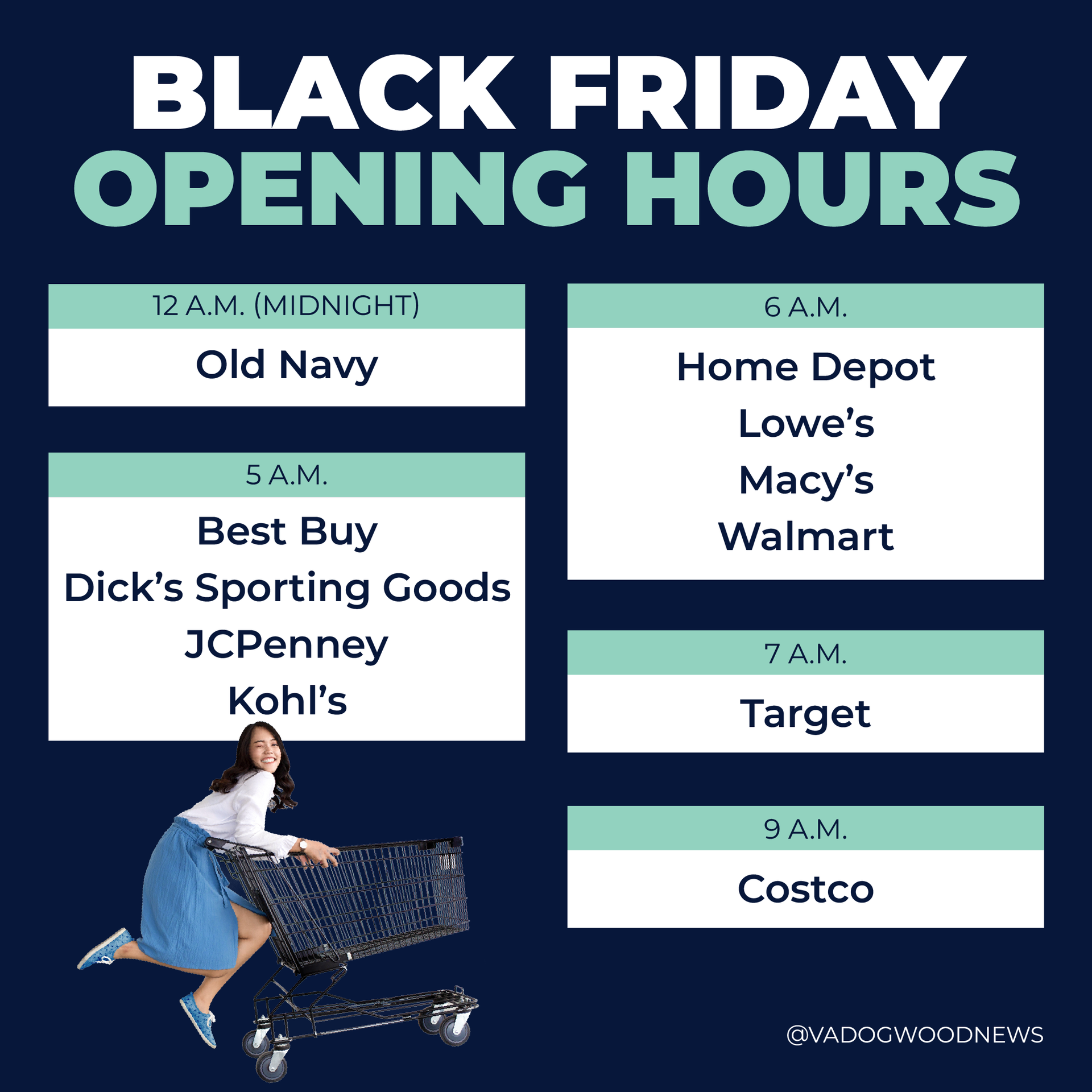 BLACK FRIDAY
OPENING HOURS

12 A.M. (MIDNIGHT)
Old Navy

5 A.M.
Best Buy
Dick's Sporting Goods
JCPenney
Kohl's

6 A.M.
Home Depot
Lowe's
Macy's
Walmart

7 A.M.
Target

9 A.M.
Costco

@VADOGWOODNEWS